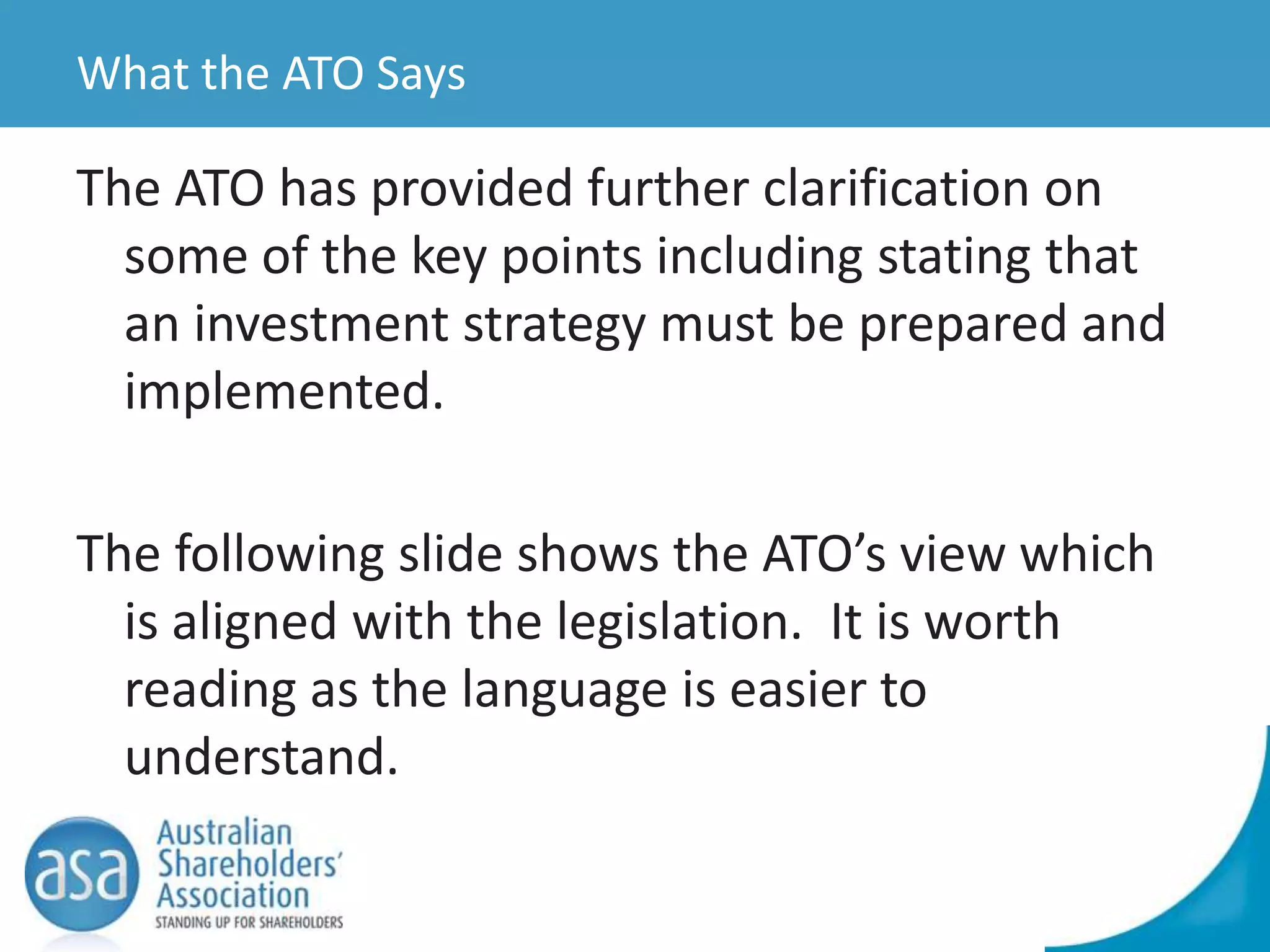 What the ATO Says

The ATO has provided further clarification on some of the key points including stating that an investment strategy must be prepared and implemented.

The following slide shows the ATO's view which is aligned with the legislation. It is worth reading as the language is easier to understand.

asa
Australian Shareholders' Association
STANDING UP FOR SHAREHOLDERS